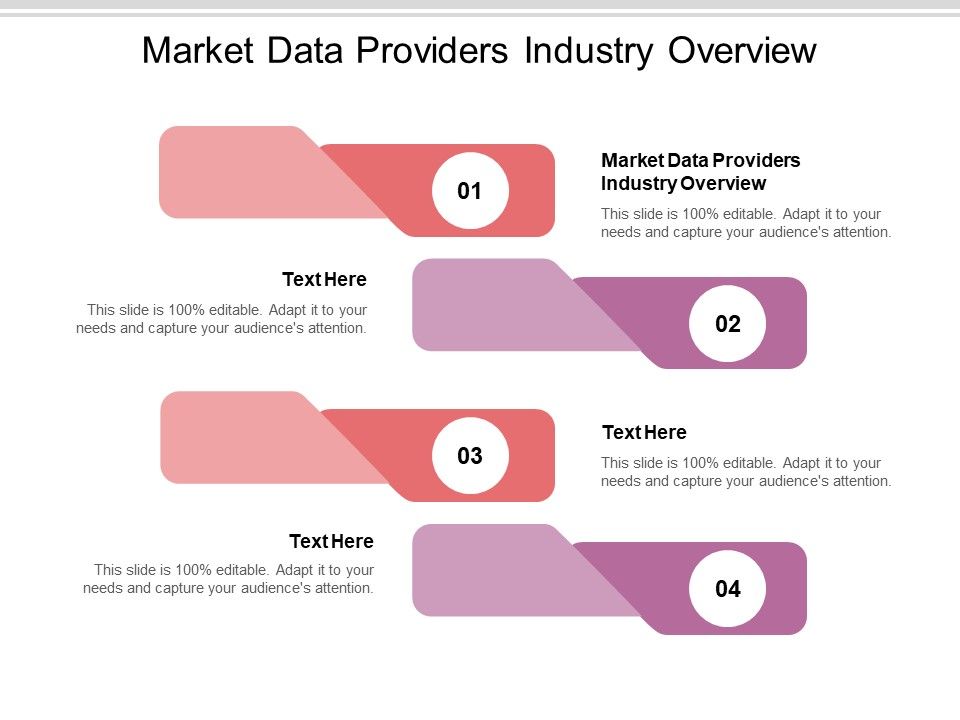 Market Data Providers Industry Overview

01

Market Data Providers Industry Overview

This slide is 100% editable. Adapt it to your needs and capture your audience's attention.

Text Here

This slide is 100% editable. Adapt it to your needs and capture your audience's attention.

02

03

Text Here

This slide is 100% editable. Adapt it to your needs and capture your audience's attention.

Text Here

This slide is 100% editable. Adapt it to your needs and capture your audience's attention.

04